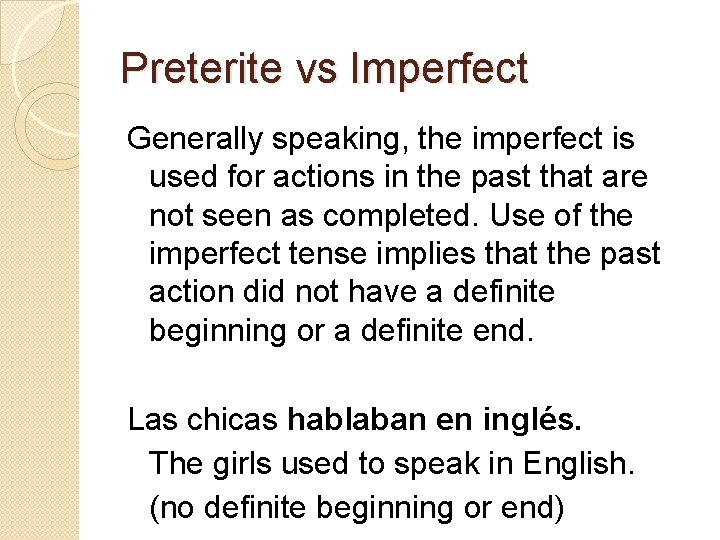 Preterite vs Imperfect

Generally speaking, the imperfect is used for actions in the past that are not seen as completed. Use of the imperfect tense implies that the past action did not have a definite beginning or a definite end.

Las chicas hablaban en inglés.

The girls used to speak in English.

(no definite beginning or end)